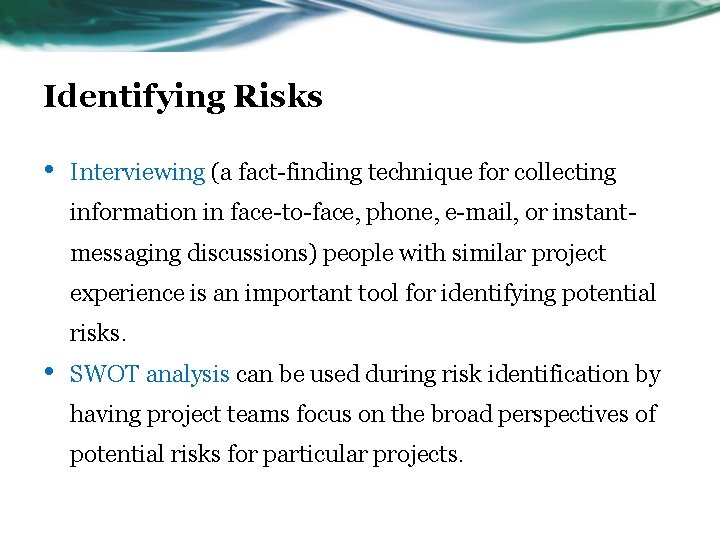 Identifying Risks

• Interviewing (a fact-finding technique for collecting information in face-to-face, phone, e-mail, or instant-messaging discussions) people with similar project experience is an important tool for identifying potential risks.

• SWOT analysis can be used during risk identification by having project teams focus on the broad perspectives of potential risks for particular projects.